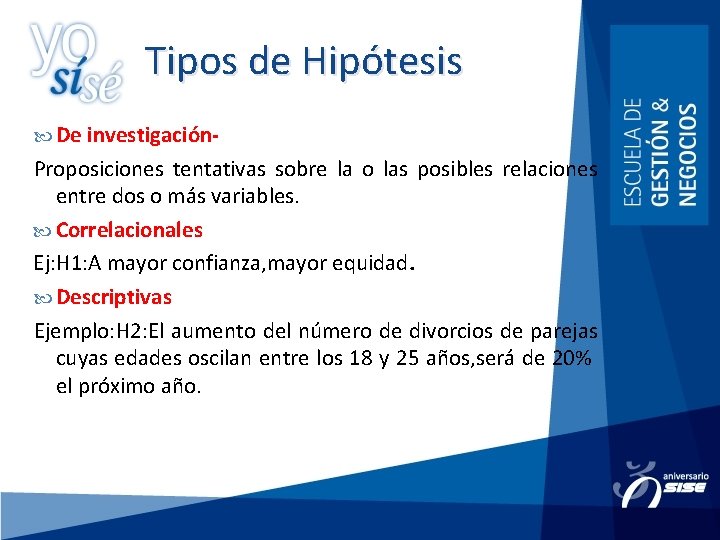 yo sí sé

Tipos de Hipótesis

De investigación-

Proposiciones tentativas sobre la o las posibles relaciones entre dos o más variables.

Correlacionales

Ej:H1:A mayor confianza,mayor equidad.

Descriptivas

Ejemplo:H2:El aumento del número de divorcios de parejas cuyas edades oscilan entre los 18 y 25 años,será de 20% el próximo año.

ESCUELA DE GESTIÓN & NEGOCIOS

aniversario SISE